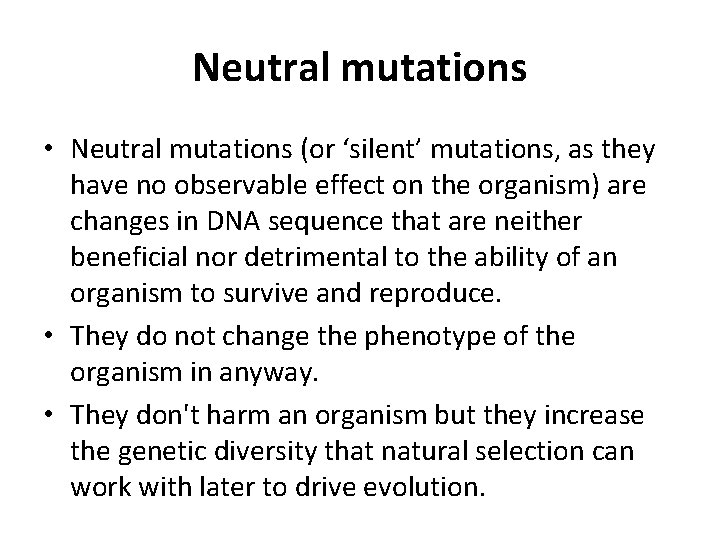 Neutral mutations

• Neutral mutations (or ‘silent’ mutations, as they have no observable effect on the organism) are changes in DNA sequence that are neither beneficial nor detrimental to the ability of an organism to survive and reproduce.
• They do not change the phenotype of the organism in anyway.
• They don't harm an organism but they increase the genetic diversity that natural selection can work with later to drive evolution.